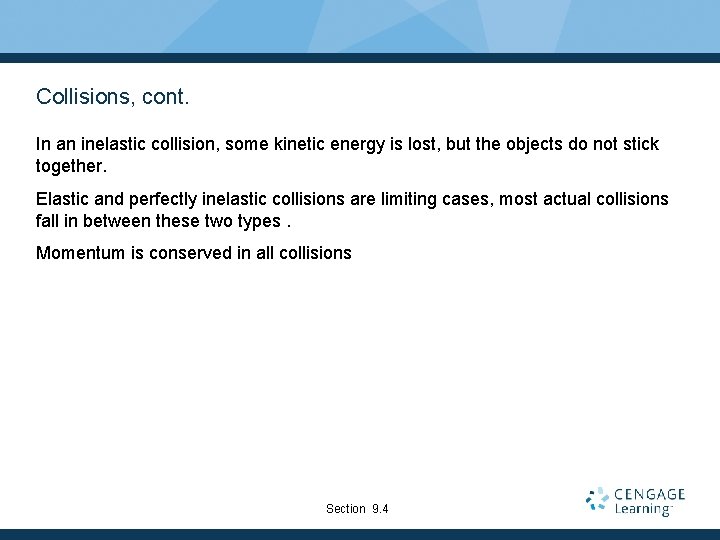 Collisions, cont.

In an inelastic collision, some kinetic energy is lost, but the objects do not stick together.

Elastic and perfectly inelastic collisions are limiting cases, most actual collisions fall in between these two types .

Momentum is conserved in all collisions

Section 9.4

CENGAGE Learning